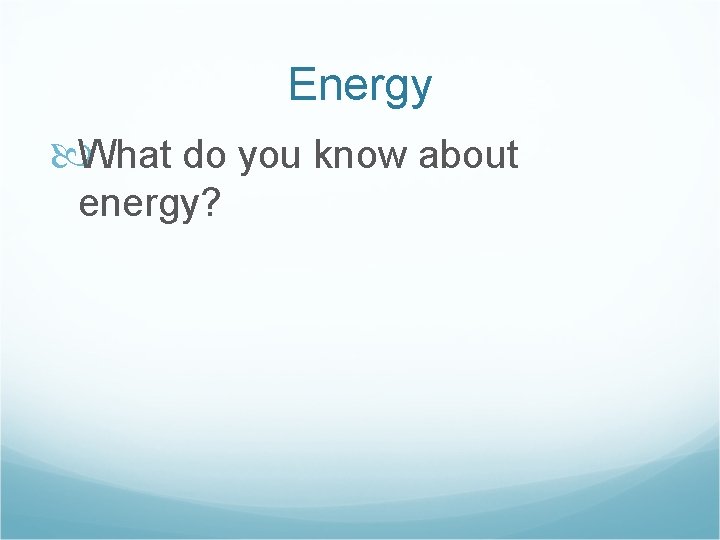 Energy

What do you know about energy?